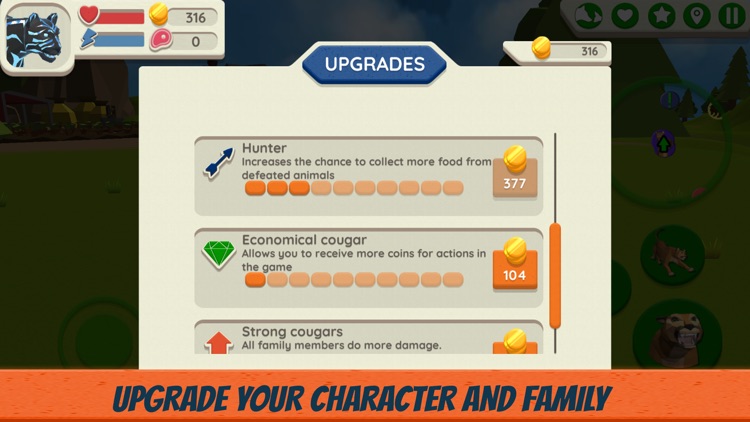 316
0
UPGRADES
316

Hunter
Increases the chance to collect more food from defeated animals
377

Economical cougar
Allows you to receive more coins for actions in the game
104

Strong cougars
All family members do more damage.

UPGRADE YOUR CHARACTER AND FAMILY